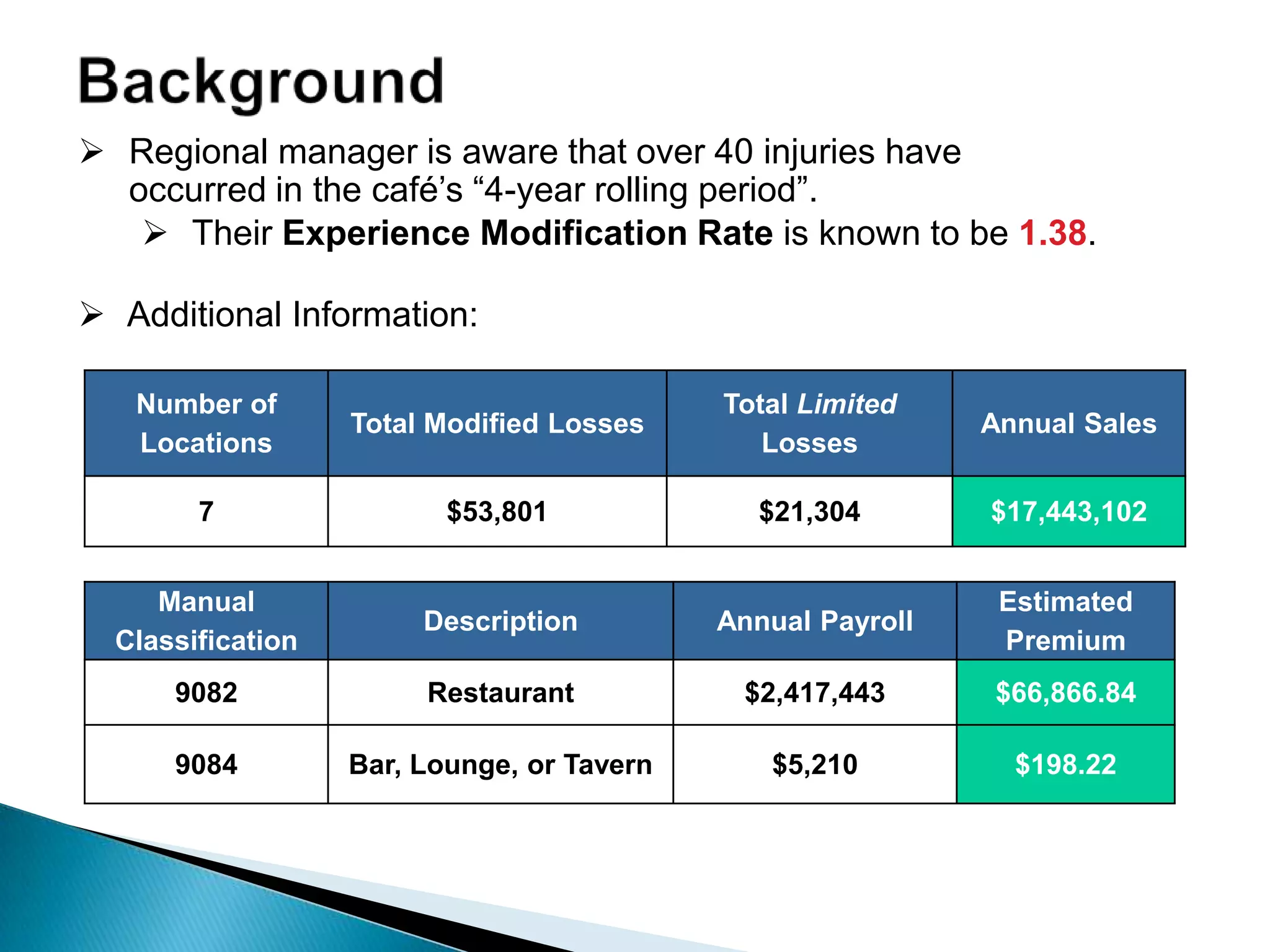 Background

➢ Regional manager is aware that over 40 injuries have occurred in the café's "4-year rolling period".

➢ Their Experience Modification Rate is known to be 1.38.

➢ Additional Information:

| Number of Locations | Total Modified Losses | Total Limited Losses | Annual Sales |
|---|---|---|---|
| 7 | \$53,801 | \$21,304 | \$17,443,102 |

| Manual Classification | Description | Annual Payroll | Estimated Premium |
|---|---|---|---|
| 9082 | Restaurant | \$2,417,443 | \$66,866.84 |
| 9084 | Bar, Lounge, or Tavern | \$5,210 | \$198.22 |